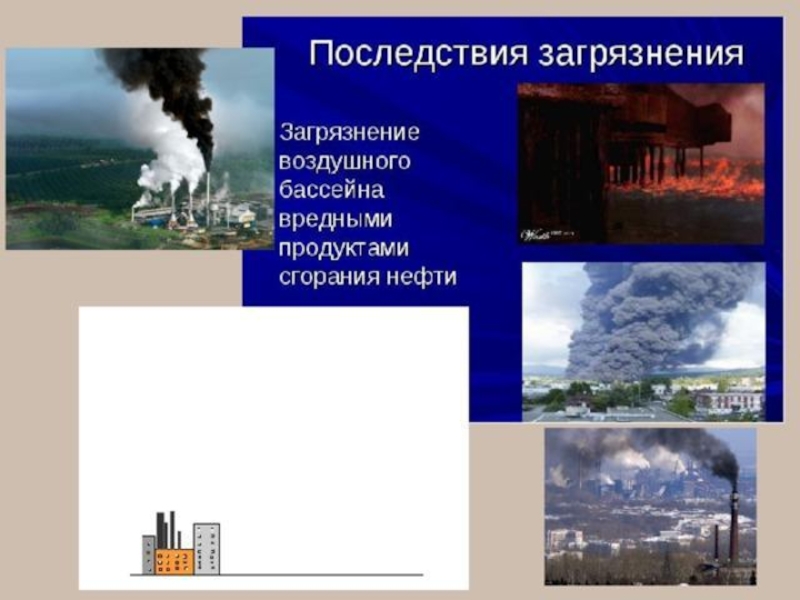 Последствия загрязнения

Загрязнение воздушного бассейна вредными продуктами сгорания нефти